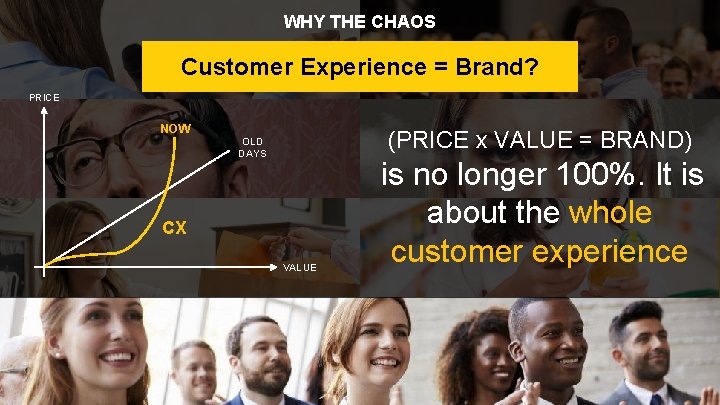 WHY THE CHAOS

Customer Experience = Brand?

PRICE

NOW

OLD DAYS

CX

VALUE

(PRICE x VALUE = BRAND) is no longer 100%. It is about the whole customer experience